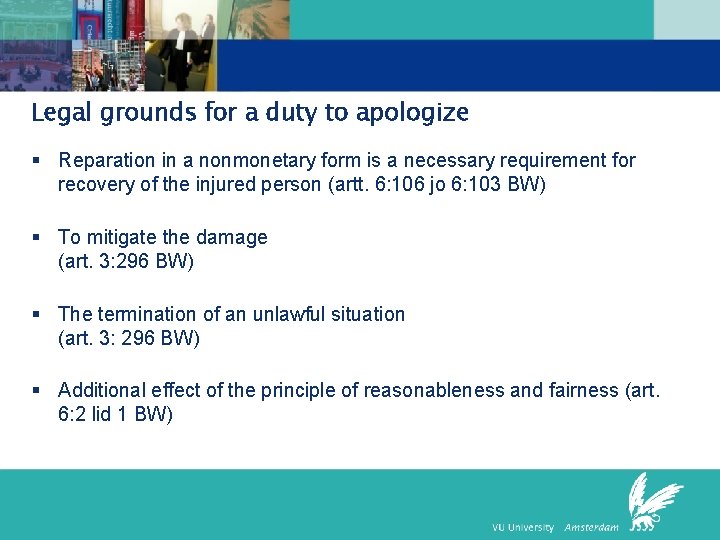 Legal grounds for a duty to apologize

▪ Reparation in a nonmonetary form is a necessary requirement for recovery of the injured person (artt. 6:106 jo 6:103 BW)

▪ To mitigate the damage
(art. 3:296 BW)

▪ The termination of an unlawful situation
(art. 3: 296 BW)

▪ Additional effect of the principle of reasonableness and fairness (art. 6:2 lid 1 BW)

VU University Amsterdam